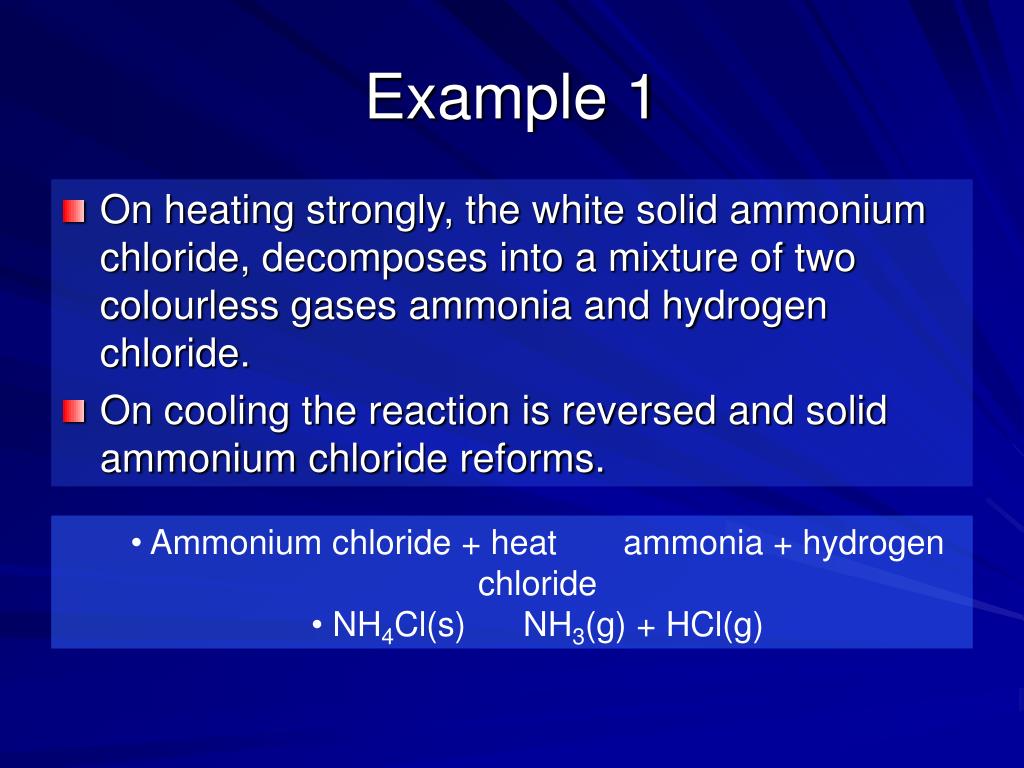 Example 1

On heating strongly, the white solid ammonium chloride, decomposes into a mixture of two colourless gases ammonia and hydrogen chloride.

On cooling the reaction is reversed and solid ammonium chloride reforms.

• Ammonium chloride + heat ammonia + hydrogen chloride

• $NH_4Cl(s)$ $NH_3(g) + HCl(g)$